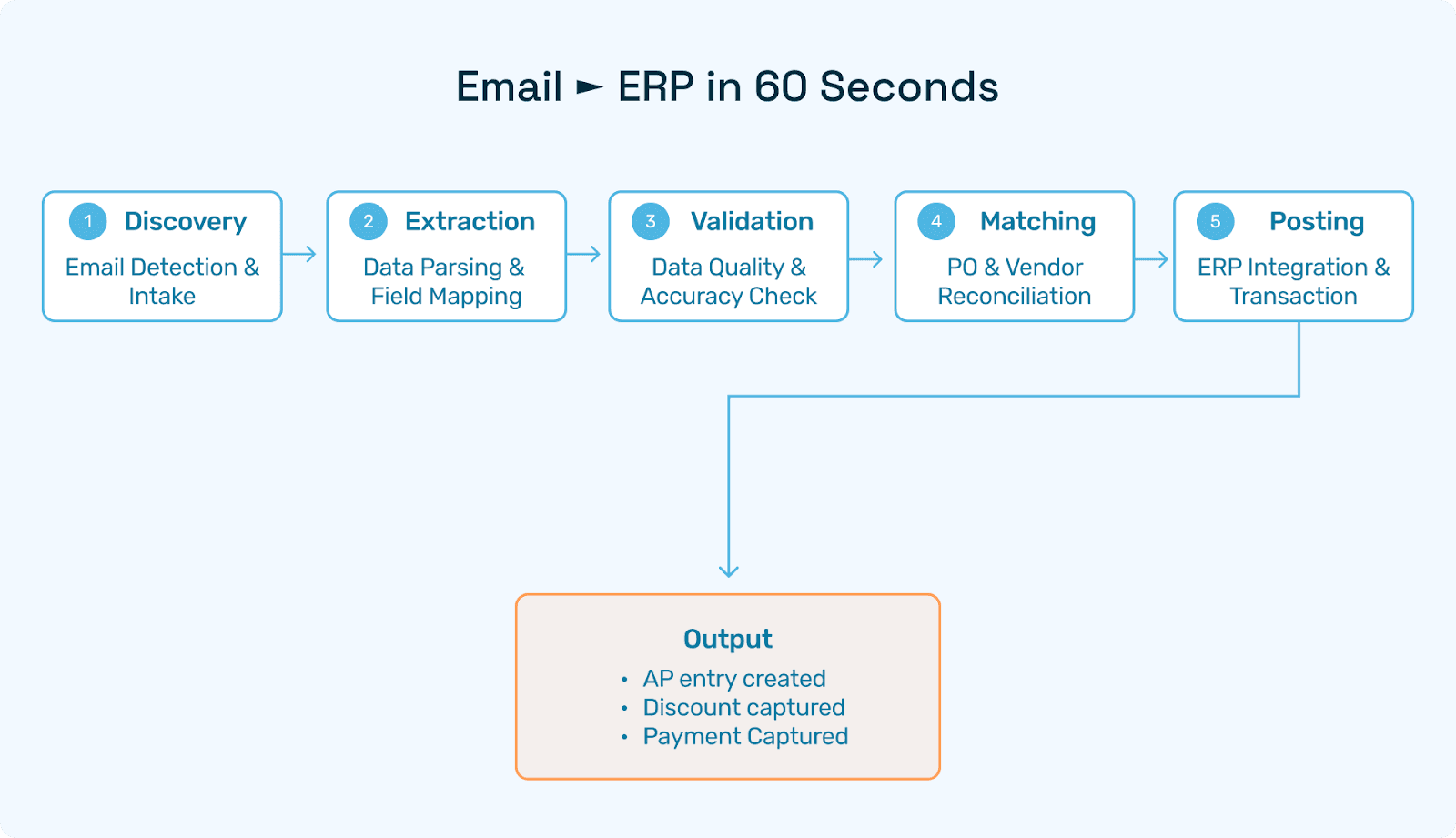 Email ► ERP in 60 Seconds

1 Discovery
Email Detection & Intake

2 Extraction
Data Parsing & Field Mapping

3 Validation
Data Quality & Accuracy Check

4 Matching
PO & Vendor Reconciliation

5 Posting
ERP Integration & Transaction

Output
• AP entry created
• Discount captured
• Payment Captured